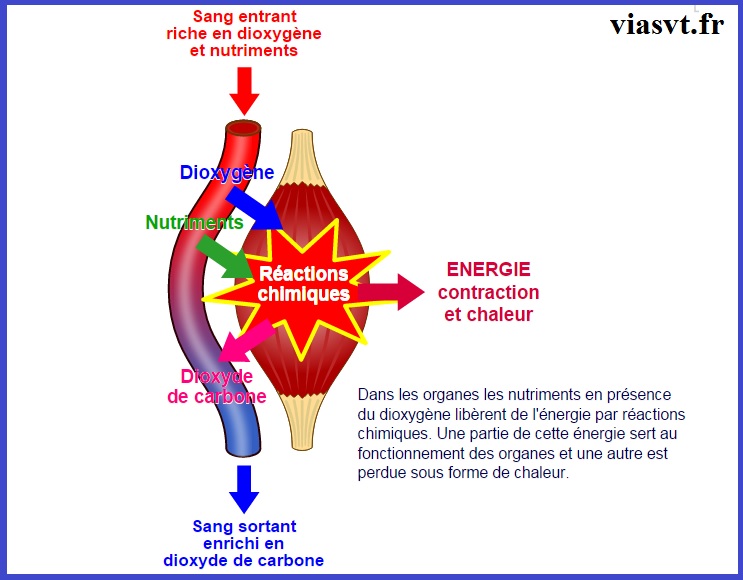 Sang entrant
riche en dioxygène
et nutriments

viasvt.fr

Dioxygène

Nutriments

Réactions
chimiques

ENERGIE
contraction
et chaleur

Dioxyde
de carbone

Dans les organes les nutriments en présence du dioxygène libèrent de l'énergie par réactions chimiques. Une partie de cette énergie sert au fonctionnement des organes et une autre est perdue sous forme de chaleur.

Sang sortant
enrichi en
dioxyde de carbone